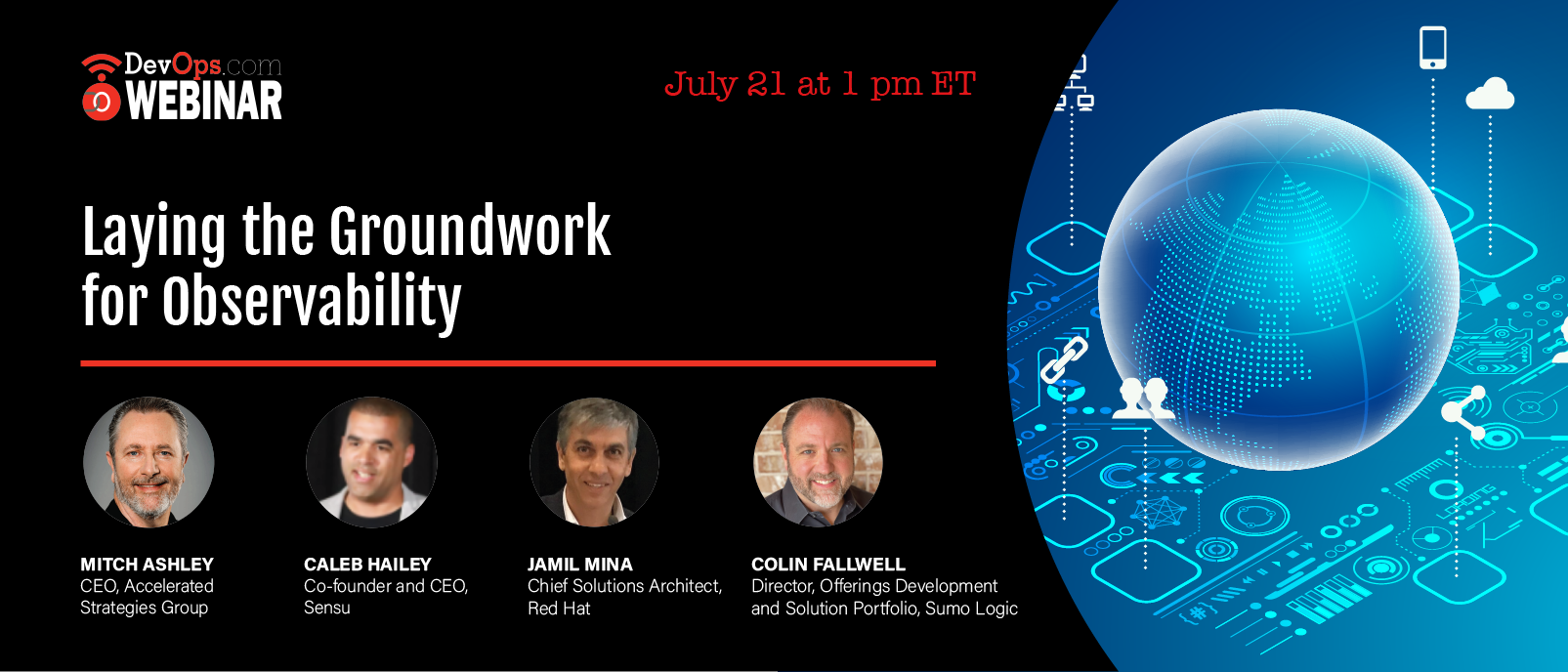 DevOps.com
WEBINAR

July 21 at 1 pm ET

Laying the Groundwork for Observability

MITCH ASHLEY
CEO, Accelerated Strategies Group

CALEB HAILEY
Co-founder and CEO, Sensu

JAMIL MINA
Chief Solutions Architect, Red Hat

COLIN FALLWELL
Director, Offerings Development and Solution Portfolio, Sumo Logic